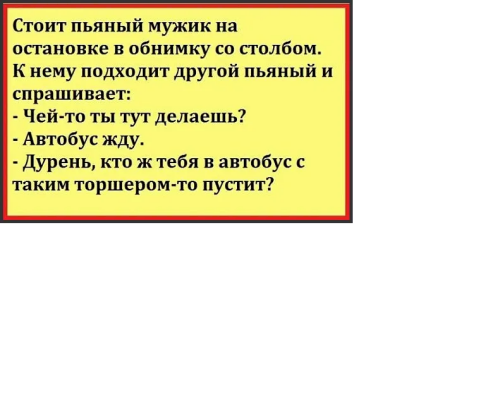 Стоит пьяный мужик на остановке в обнимку со столбом. К нему подходит другой пьяный и спрашивает:
- Чей-то ты тут делаешь?
- Автобус жду.
- Дурень, кто ж тебя в автобус с таким торшером-то пустит?